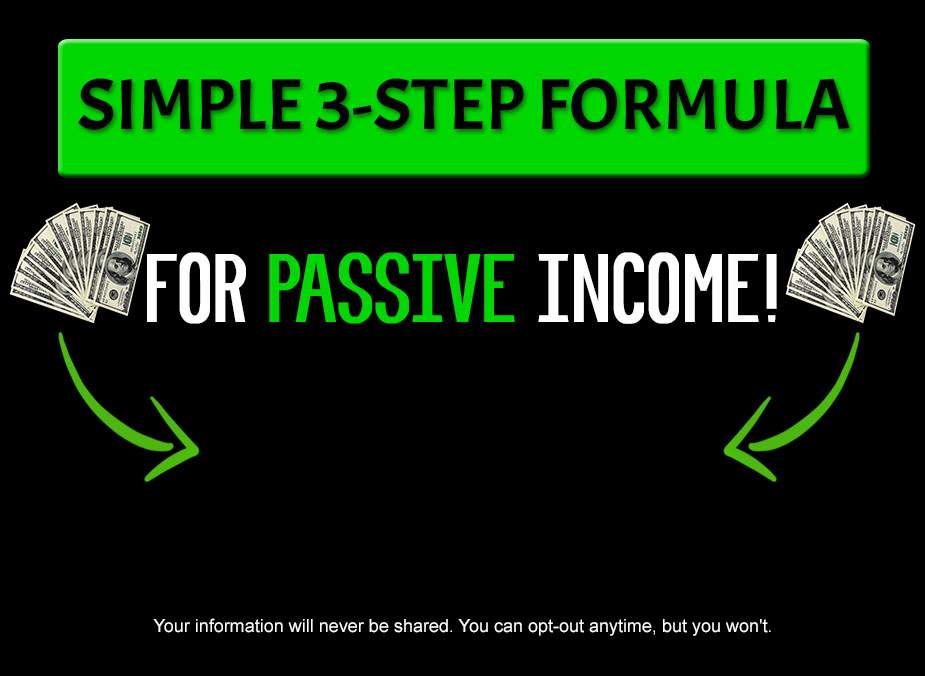 SIMPLE 3-STEP FORMULA

FOR PASSIVE INCOME!

Your information will never be shared. You can opt-out anytime, but you won't.